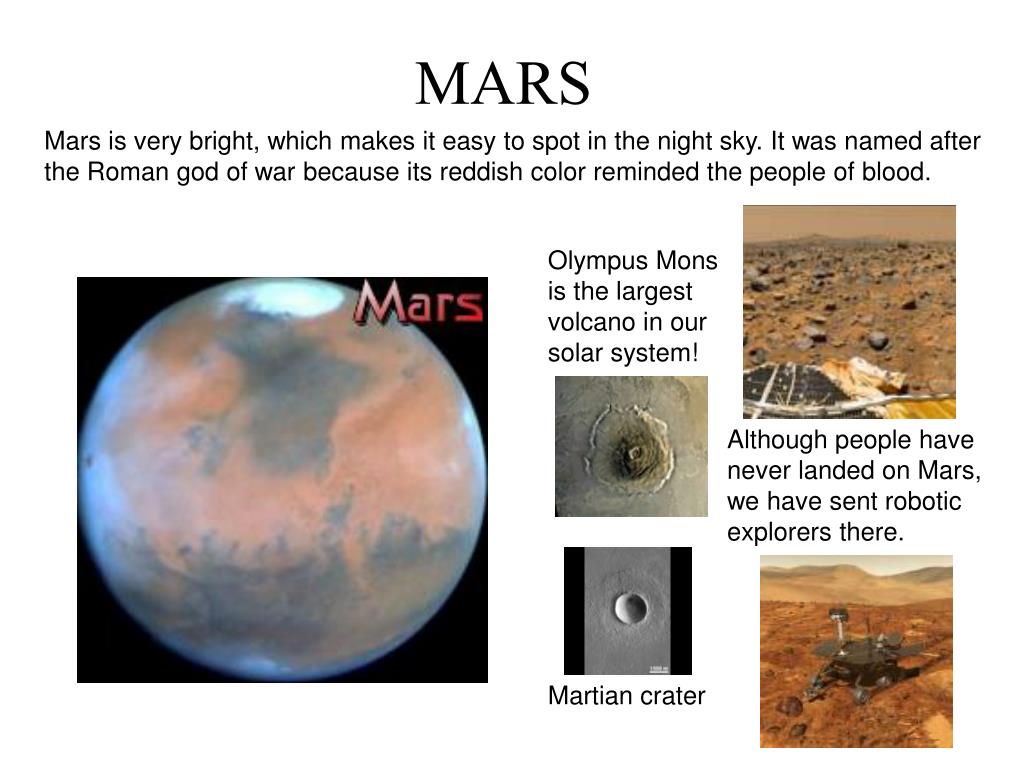 MARS

Mars is very bright, which makes it easy to spot in the night sky. It was named after the Roman god of war because its reddish color reminded the people of blood.

Mars

Olympus Mons is the largest volcano in our solar system!

Although people have never landed on Mars, we have sent robotic explorers there.

Martian crater